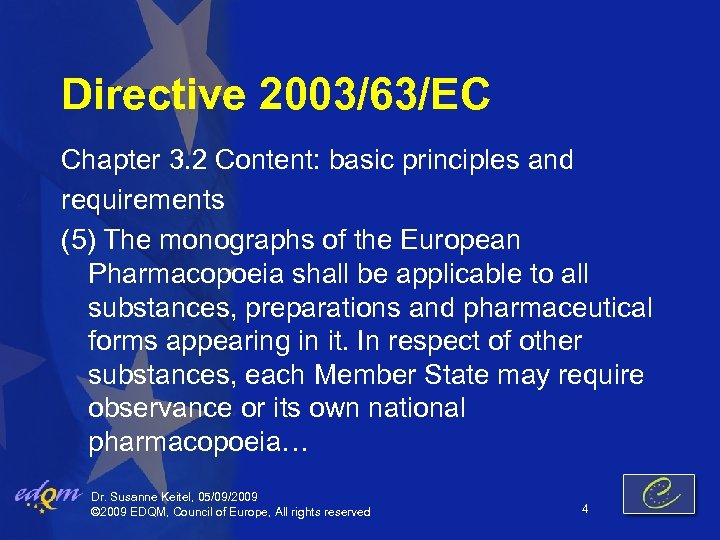 Directive 2003/63/EC

Chapter 3.2 Content: basic principles and requirements

(5) The monographs of the European Pharmacopoeia shall be applicable to all substances, preparations and pharmaceutical forms appearing in it. In respect of other substances, each Member State may require observance or its own national pharmacopoeia…

edqm

Dr. Susanne Keitel, 05/09/2009
©2009 EDQM, Council of Europe, All rights reserved

4